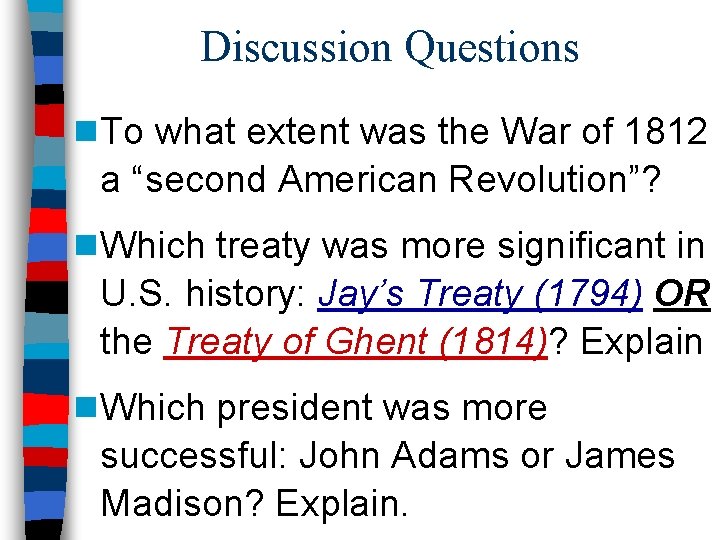 Discussion Questions

To what extent was the War of 1812 a “second American Revolution”?

Which treaty was more significant in U.S. history: Jay’s Treaty (1794) OR the Treaty of Ghent (1814)? Explain

Which president was more successful: John Adams or James Madison? Explain.